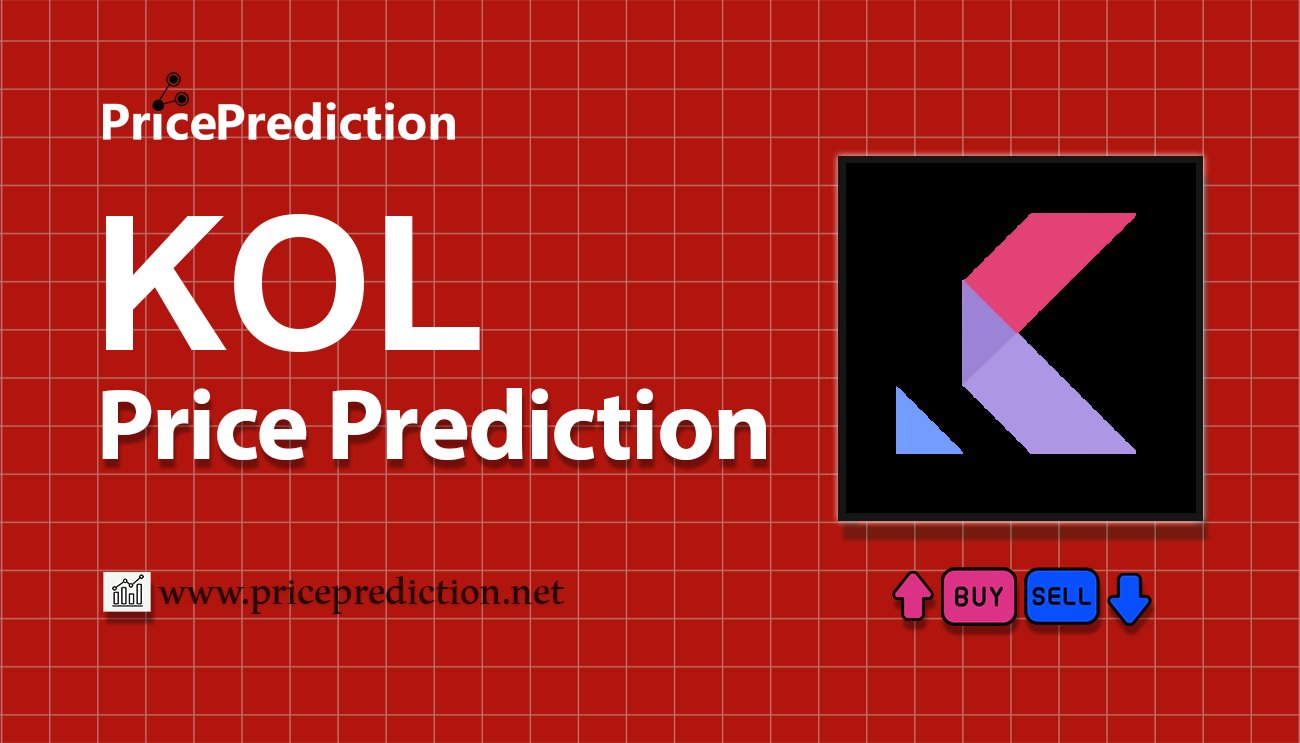 PricePrediction

KOL
Price Prediction

www.priceprediction.net

BUY SELL